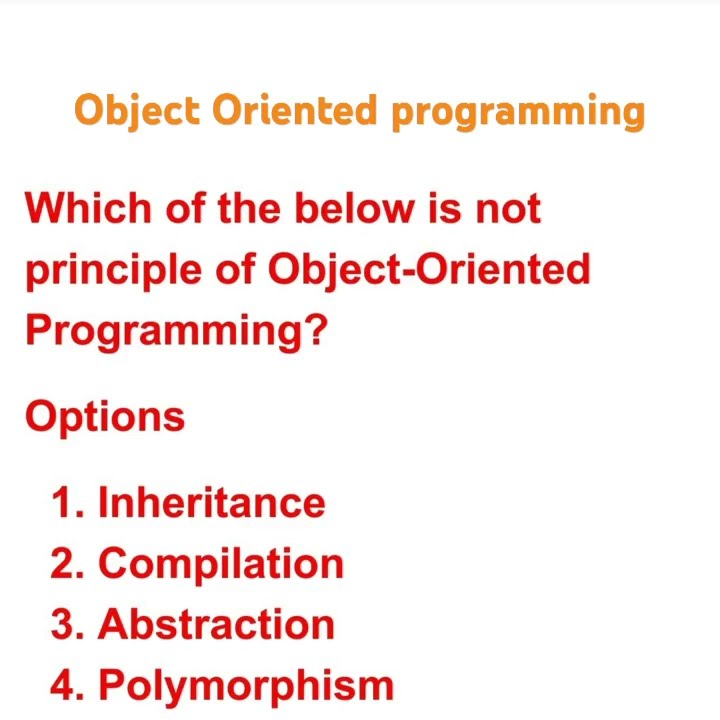 Object Oriented programming

Which of the below is not principle of Object-Oriented Programming?

Options

1. Inheritance
2. Compilation
3. Abstraction
4. Polymorphism